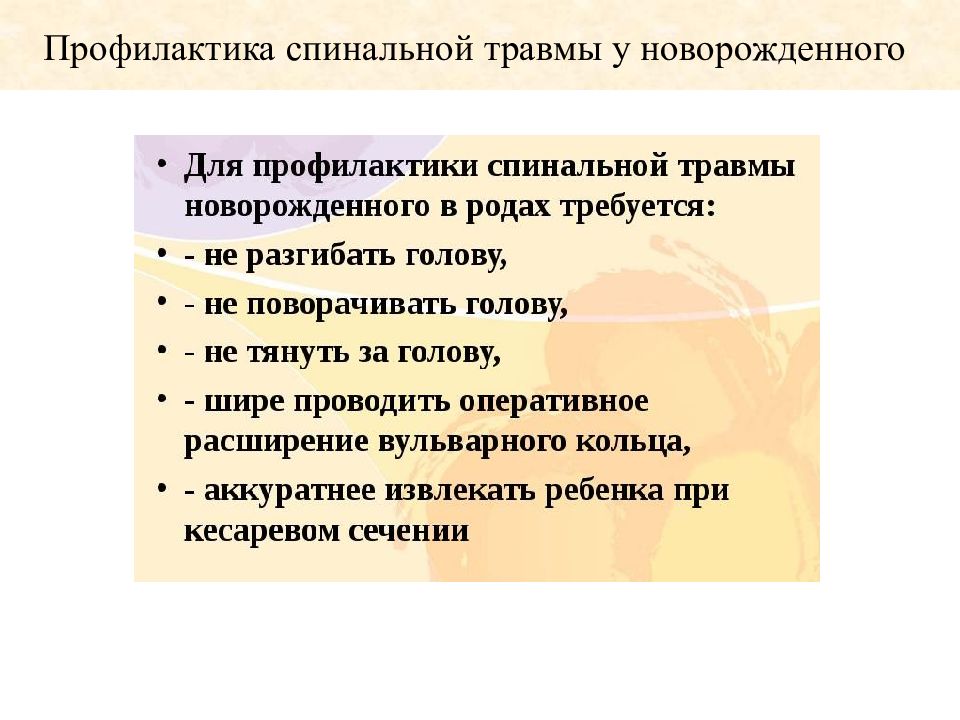 Профилактика спинальной травмы у новорожденного

• Для профилактики спинальной травмы новорожденного в родах требуется:
• - не разгибать голову,
• - не поворачивать голову,
• - не тянуть за голову,
• - шире проводить оперативное расширение вульварного кольца,
• - аккуратнее извлекать ребенка при кесаревом сечении